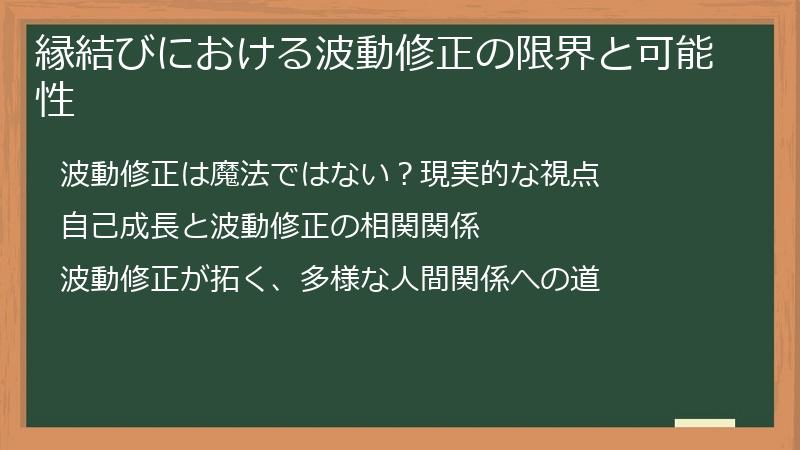 縁結びにおける波動修正の限界と可能性

波動修正は魔法ではない？現実的な視点

自己成長と波動修正の相関関係

波動修正が拓く、多様な人間関係への道